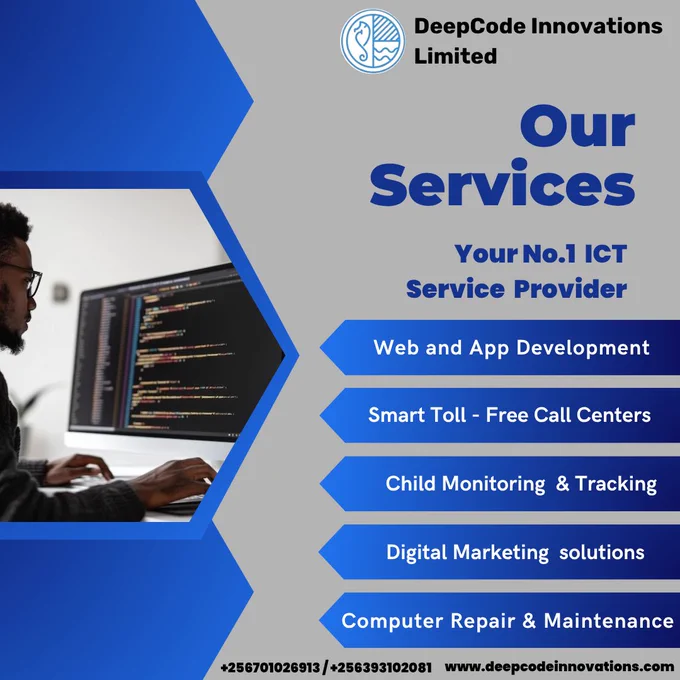 DeepCode Innovations Limited

Our Services

Your No.1 ICT Service Provider

Web and App Development

Smart Toll - Free Call Centers

Child Monitoring & Tracking

Digital Marketing solutions

Computer Repair & Maintenance

+256701026913 / +256393102081 www.deepcodeinnovations.com